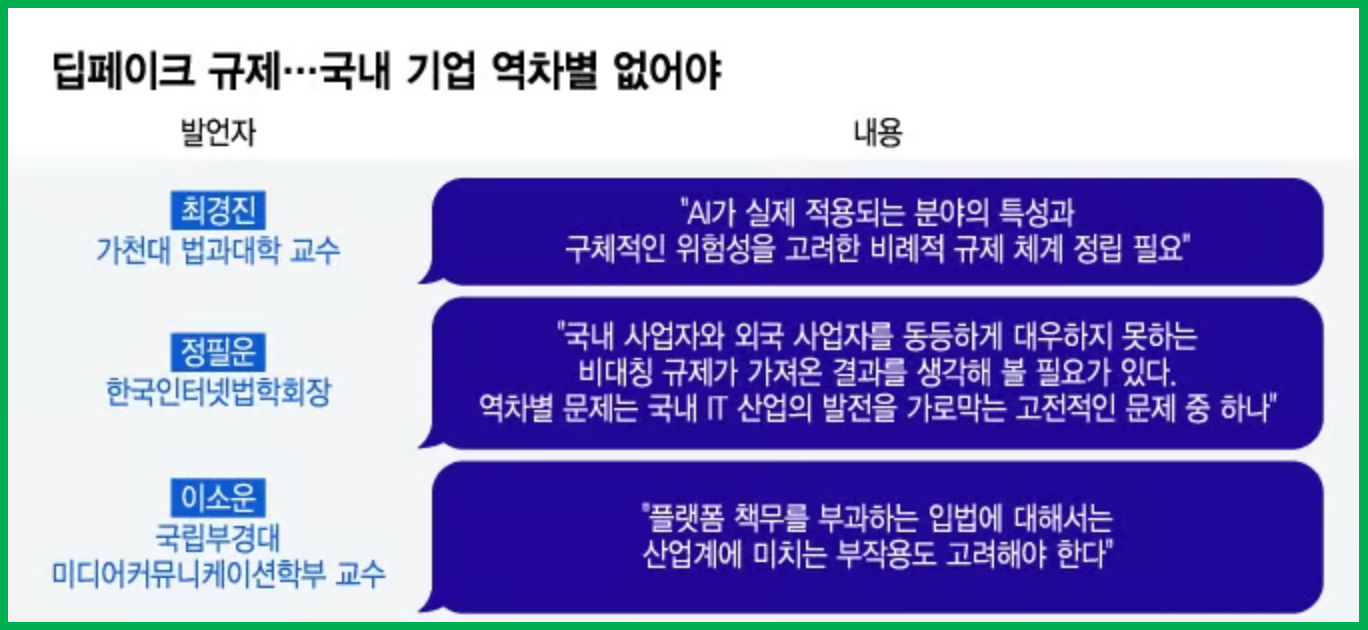 딥페이크 규제…국내 기업 역차별 없어야

| 발언자 | 내용 |
|---|---|
| 최경진 가천대 법과대학 교수 | "AI가 실제 적용되는 분야의 특성과 구체적인 위험성을 고려한 비례적 규제 체계 정립 필요" |
| 정필운 한국인터넷법학회장 | "국내 사업자와 외국 사업자를 동등하게 대우하지 못하는 비대칭 규제가 가져온 결과를 생각해 볼 필요가 있다. 역차별 문제는 국내 IT 산업의 발전을 가로막는 고전적인 문제 중 하나" |
| 이소운 국립부경대 미디어커뮤니케이션학부 교수 | "플랫폼 책무를 부과하는 입법에 대해서는 산업계에 미치는 부작용도 고려해야 한다" |